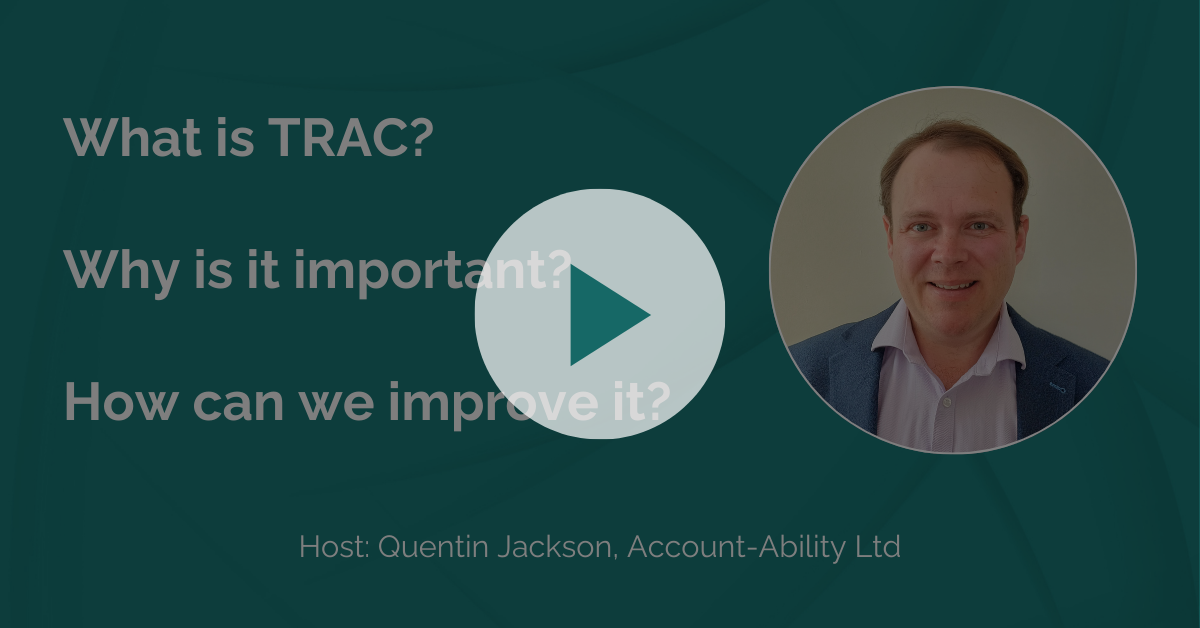 What is TRAC?

Why is it important?

How can we improve it?

Host: Quentin Jackson, Account-Ability Ltd